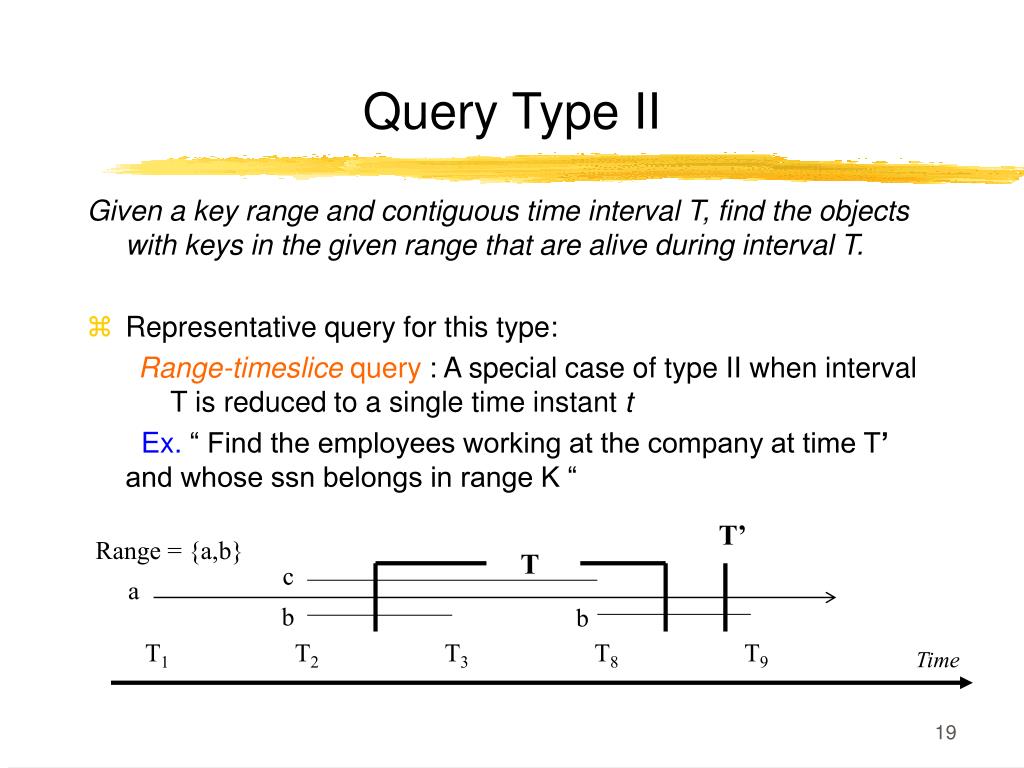 Query Type II

Given a key range and contiguous time interval T, find the objects with keys in the given range that are alive during interval T.

⌘ Representative query for this type:

Range-timeslice query : A special case of type II when interval T is reduced to a single time instant t

Ex. “ Find the employees working at the company at time T’ and whose ssn belongs in range K “

Range = {a,b}

T’

T

c

a

b

b

$T_1$ $T_2$ $T_3$ $T_8$ $T_9$ Time

19